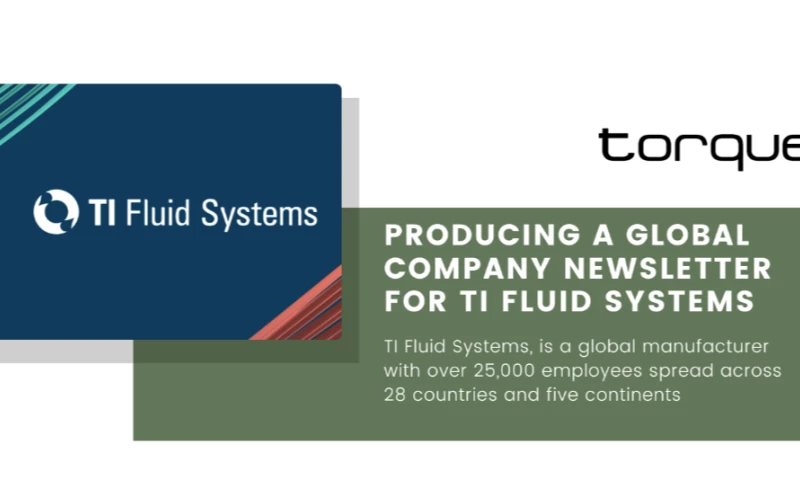 TI Fluid Systems

torque

PRODUCING A GLOBAL COMPANY NEWSLETTER FOR TI FLUID SYSTEMS

TI Fluid Systems, is a global manufacturer with over 25,000 employees spread across 28 countries and five continents